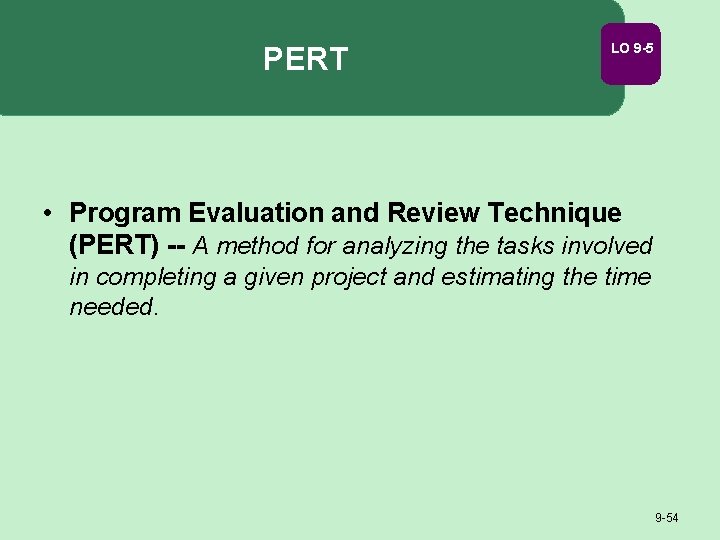 PERT

LO 9-5

• Program Evaluation and Review Technique (PERT) -- A method for analyzing the tasks involved in completing a given project and estimating the time needed.

9-54